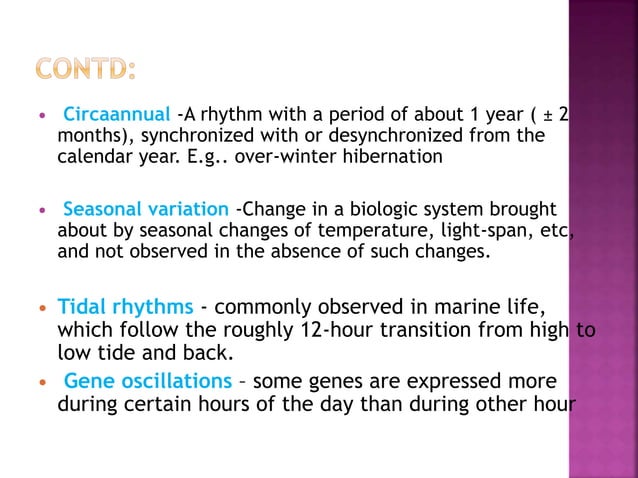 CONTD:

• Circaannual -A rhythm with a period of about 1 year ( ± 2 months), synchronized with or desynchronized from the calendar year. E.g.. over-winter hibernation

• Seasonal variation -Change in a biologic system brought about by seasonal changes of temperature, light-span, etc, and not observed in the absence of such changes.

• Tidal rhythms - commonly observed in marine life, which follow the roughly 12-hour transition from high to low tide and back.

• Gene oscillations – some genes are expressed more during certain hours of the day than during other hour